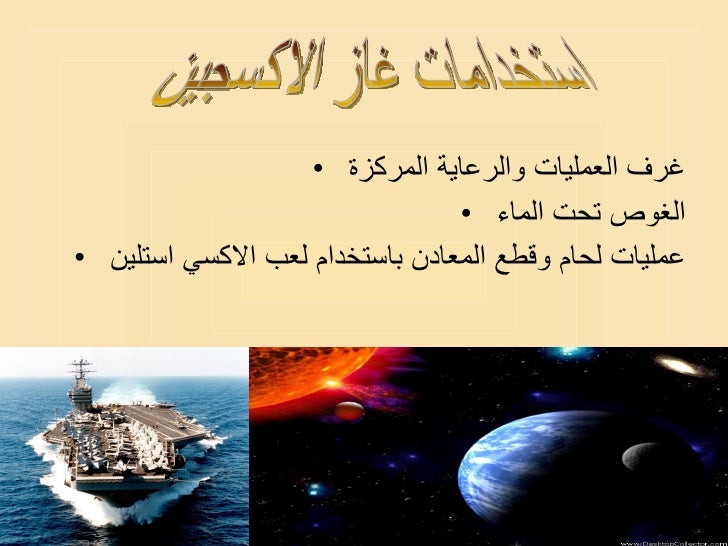 استخدامات غاز الاكسجين

• غرف العمليات والرعاية المركزة
• الغوص تحت الماء
• عمليات لحام وقطع المعادن باستخدام لعب الاكسي استلين

www.DesktopCollector.com